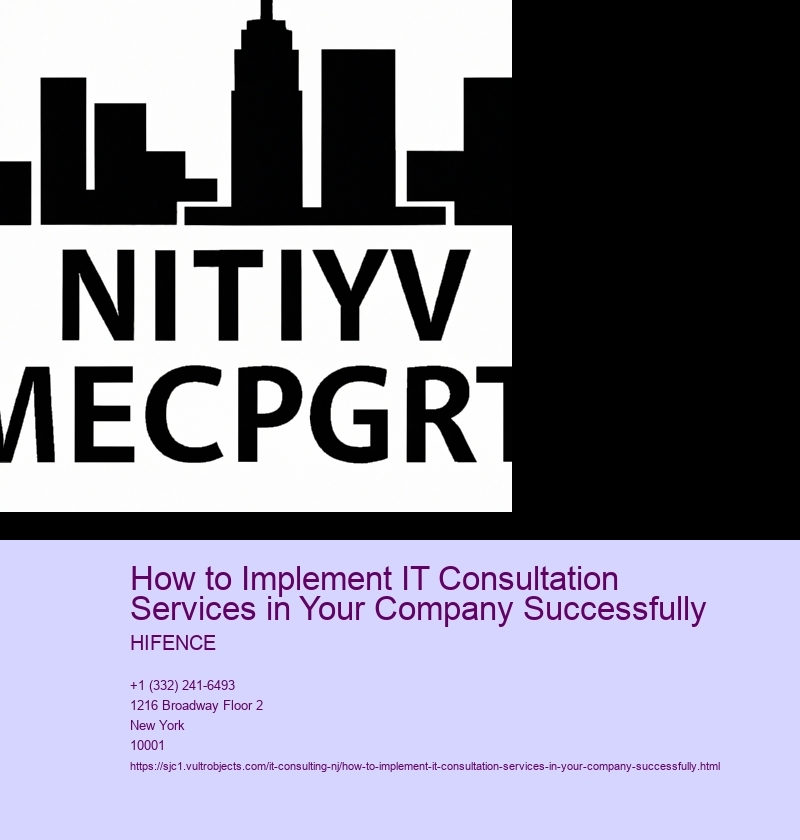 NITIYV
MECPGRT

How to Implement IT Consultation Services in Your Company Successfully

HIFENCE

+1 (332) 241-6493
1216 Broadway Floor 2
New York
10001

https://sjc1.vultrobjects.com/it-consulting-nj/how-to-implement-it-consultation-services-in-your-company-successfully.html